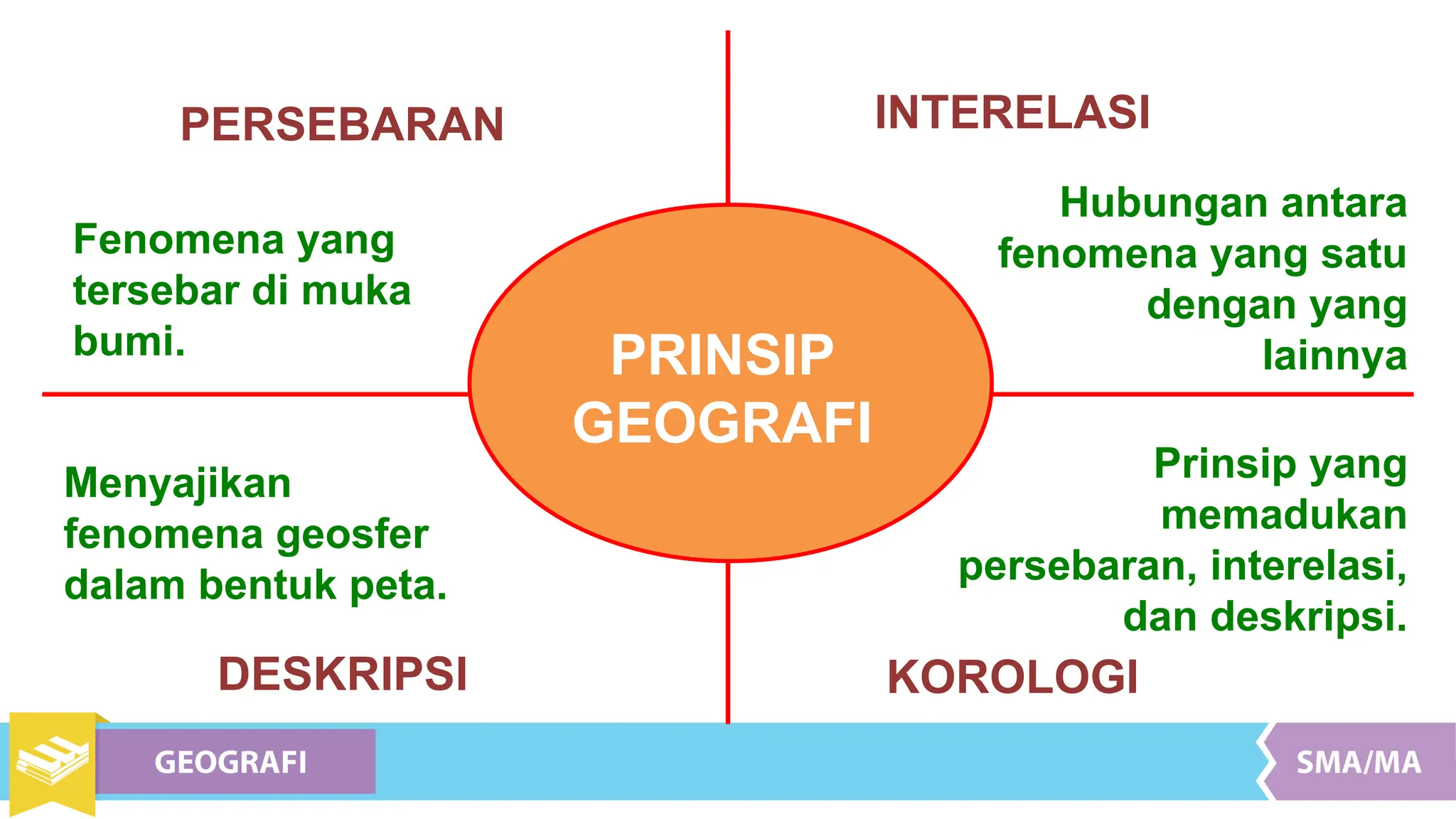 PERSEBARAN

Fenomena yang tersebar di muka bumi.

INTERELASI

Hubungan antara fenomena yang satu dengan yang lainnya

PRINSIP GEOGRAFI

Menyajikan fenomena geosfer dalam bentuk peta.

DESKRIPSI

Prinsip yang memadukan persebaran, interelasi, dan deskripsi.

KOROLOGI

GEOGRAFI

SMA/MA